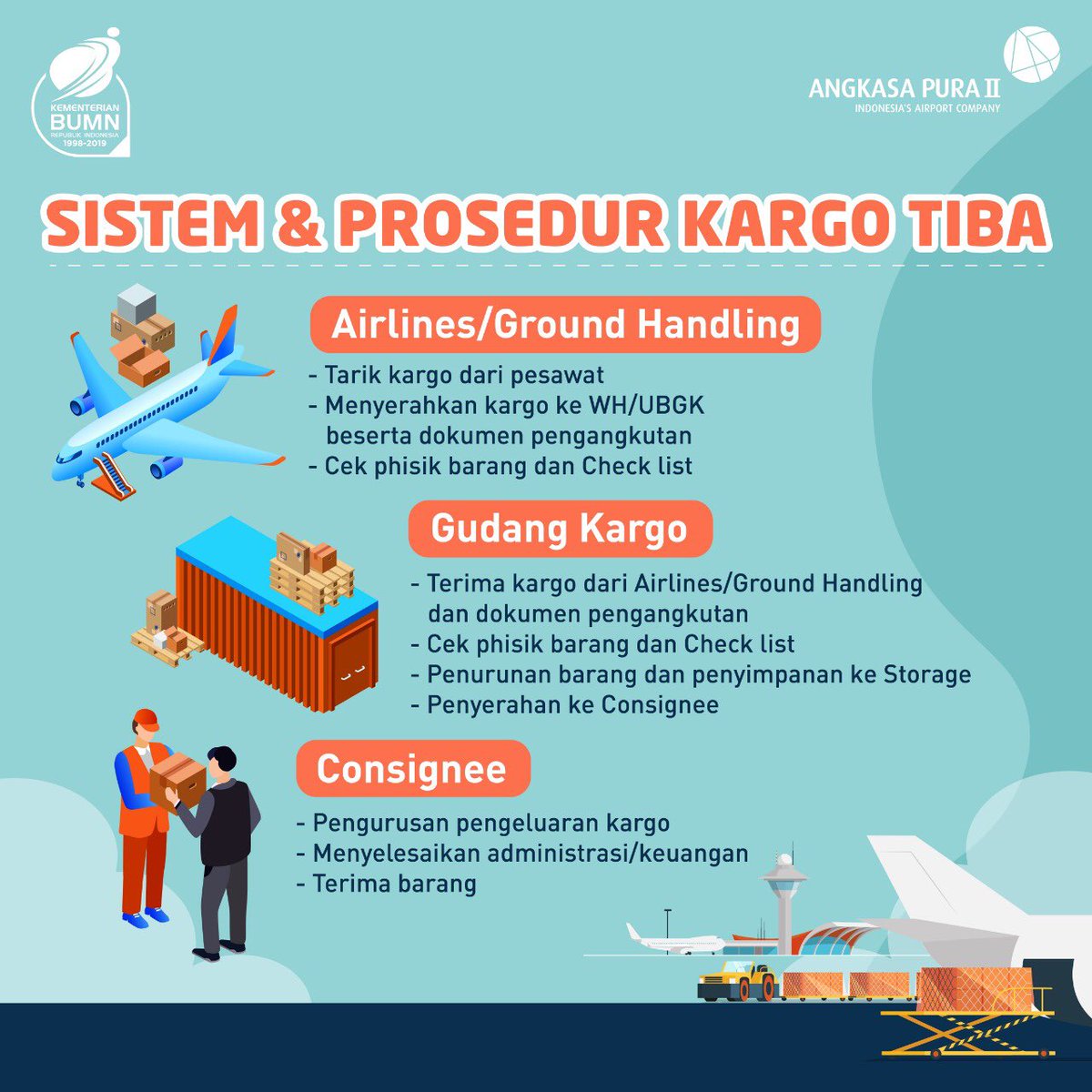 KEMENTERIAN BUMN REPUBLIK INDONESIA 1998-2019

ANGKASA PURA II
INDONESIA'S AIRPORT COMPANY

SISTEM & PROSEDUR KARGO TIBA

Airlines/Ground Handling

- Tarik kargo dari pesawat
- Menyerahkan kargo ke WH/UBGK beserta dokumen pengangkutan
- Cek phisik barang dan Check list

Gudang Kargo

- Terima kargo dari Airlines/Ground Handling dan dokumen pengangkutan
- Cek phisik barang dan Check list
- Penurunan barang dan penyimpanan ke Storage
- Penyerahan ke Consignee

Consignee

- Pengurusan pengeluaran kargo
- Menyelesaikan administrasi/keuangan
- Terima barang